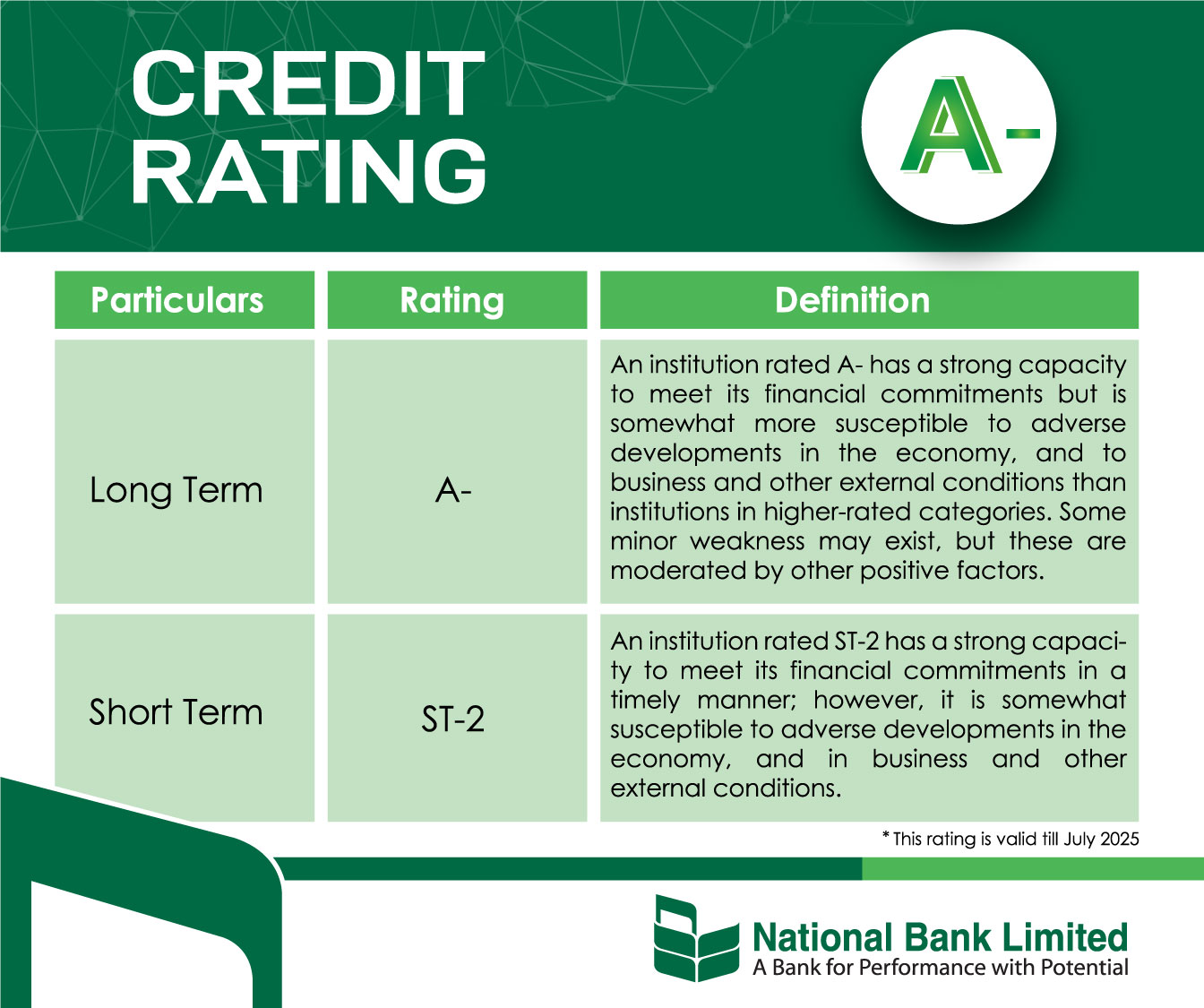 CREDIT RATING

A-

| Particulars | Rating | Definition |
|---|---|---|
| Long Term | A- | An institution rated A- has a strong capacity to meet its financial commitments but is somewhat more susceptible to adverse developments in the economy, and to business and other external conditions than institutions in higher-rated categories. Some minor weakness may exist, but these are moderated by other positive factors. |
| Short Term | ST-2 | An institution rated ST-2 has a strong capacity to meet its financial commitments in a timely manner; however, it is somewhat susceptible to adverse developments in the economy, and in business and other external conditions. |

* This rating is valid till July 2025

National Bank Limited
A Bank for Performance with Potential